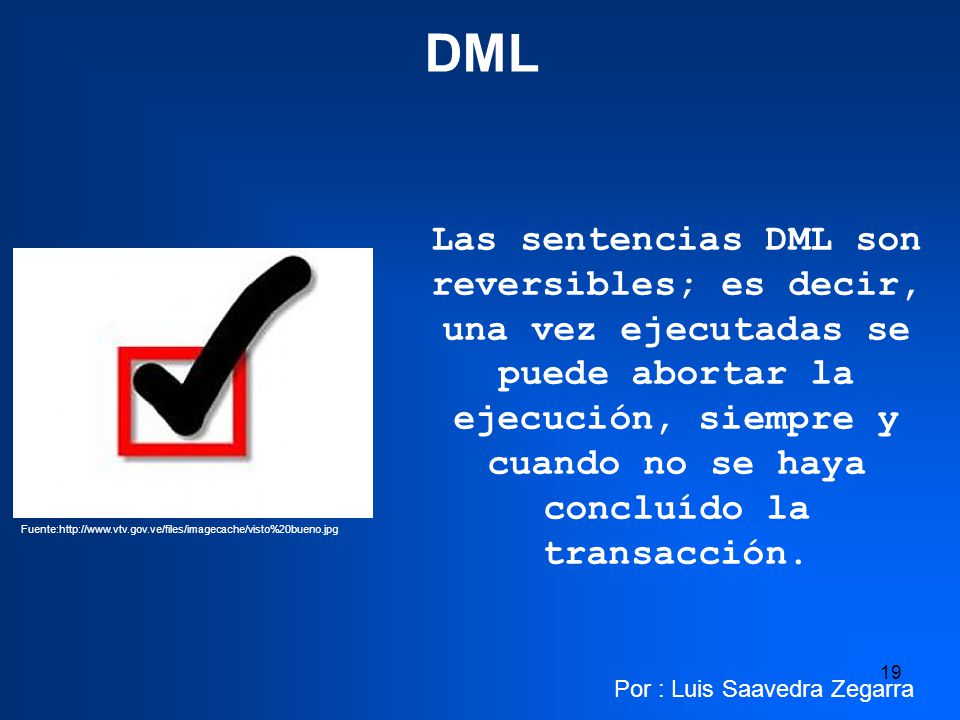 DML

Fuente:http://www.vtv.gov.ve/files/imagecache/visto%20bueno.jpg

Las sentencias DML son reversibles; es decir, una vez ejecutadas se puede abortar la ejecución, siempre y cuando no se haya concluído la transacción.

19

Por : Luis Saavedra Zegarra